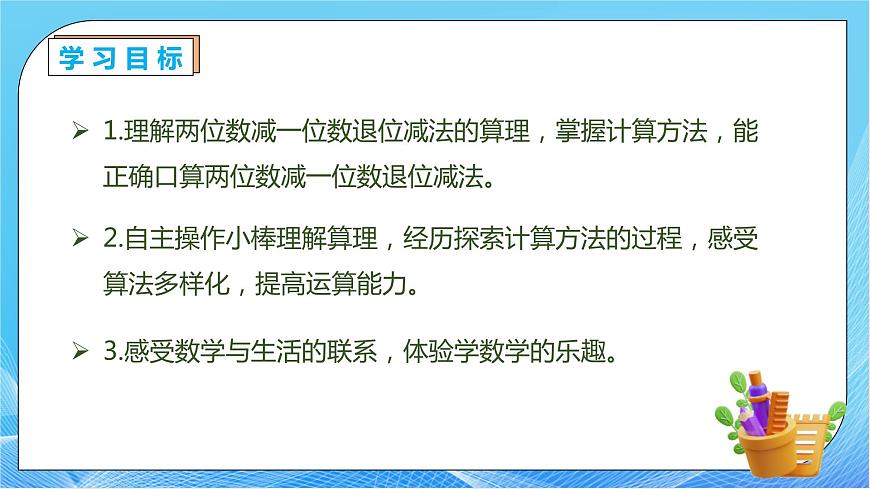 学习目标

➢ 1.理解两位数减一位数退位减法的算理，掌握计算方法，能正确口算两位数减一位数退位减法。

➢ 2.自主操作小棒理解算理，经历探索计算方法的过程，感受算法多样化，提高运算能力。

➢ 3.感受数学与生活的联系，体验学数学的乐趣。